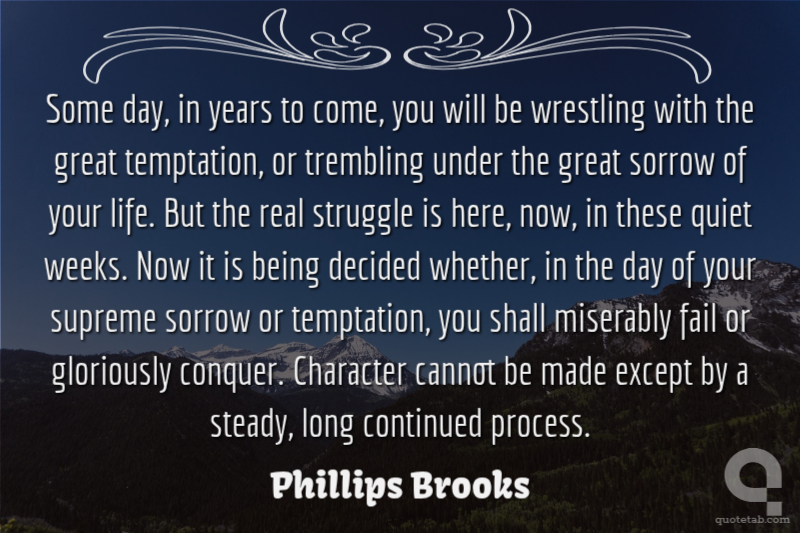 Some day, in years to come, you will be wrestling with the great temptation, or trembling under the great sorrow of your life. But the real struggle is here, now, in these quiet weeks. Now it is being decided whether, in the day of your supreme sorrow or temptation, you shall miserably fail or gloriously conquer. Character cannot be made except by a steady, long continued process.

Phillips Brooks

quotetab.com